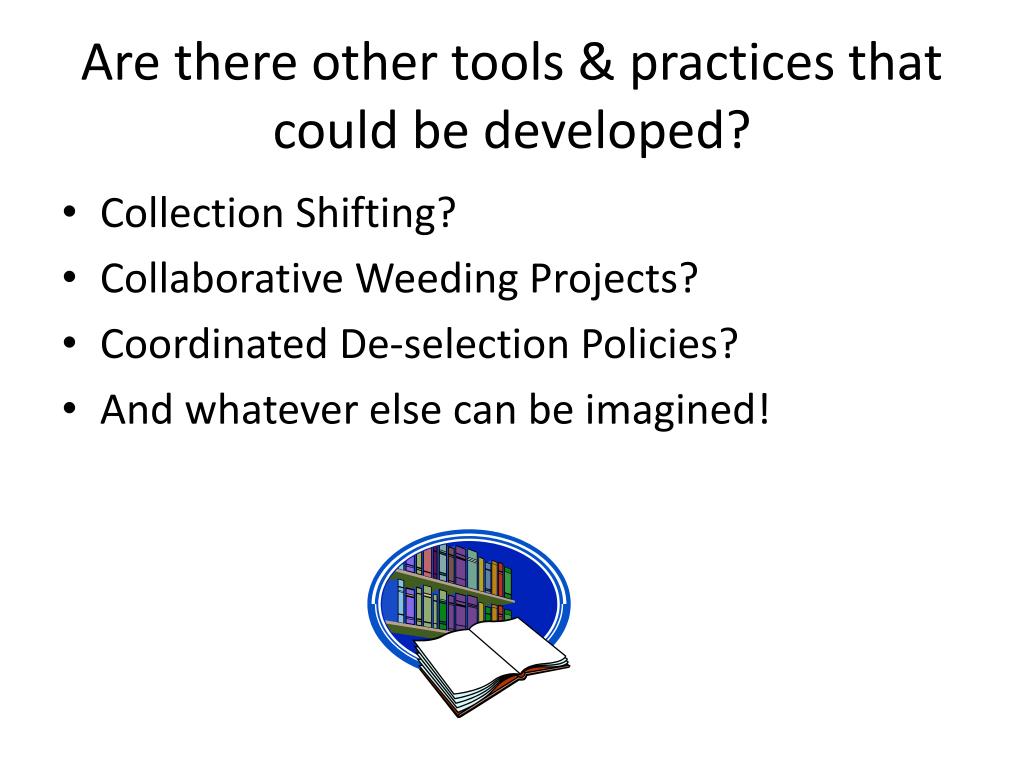 Are there other tools & practices that could be developed?

• Collection Shifting?
• Collaborative Weeding Projects?
• Coordinated De-selection Policies?
• And whatever else can be imagined!